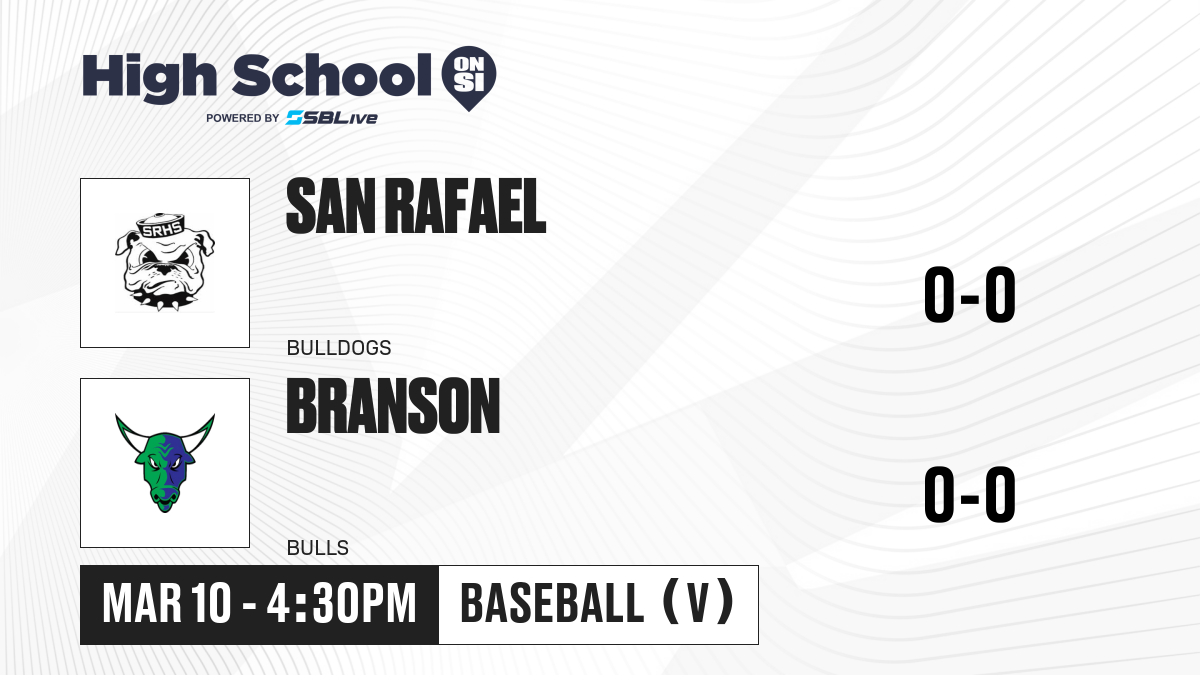 High School ON SI
POWERED BY SBLive

SRHS

SAN RAFAEL

BULLDOGS

0-0

BRANSON

BULLS

0-0

MAR 10 - 4:30PM

BASEBALL (V)